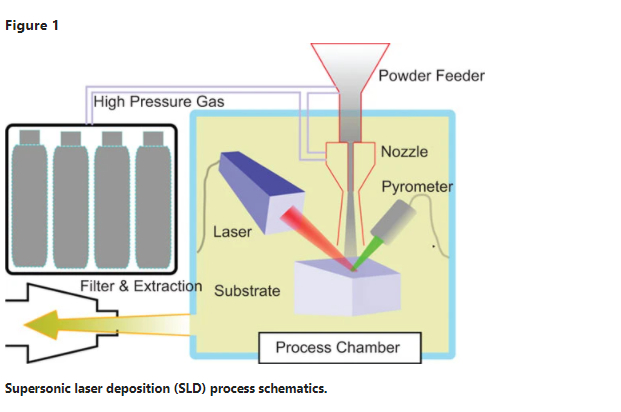 Figure 1

Powder Feeder

High Pressure Gas

Nozzle

Pyrometer

Laser

Filter & Extraction

Substrate

Process Chamber

Supersonic laser deposition (SLD) process schematics.